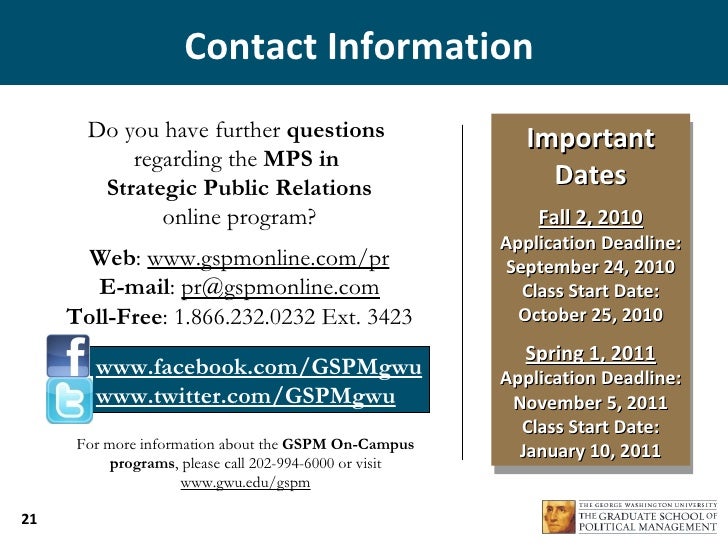 Contact Information

Do you have further questions regarding the MPS in Strategic Public Relations online program?

Web: www.gspmonline.com/pr
E-mail: pr@gspmonline.com
Toll-Free: 1.866.232.0232 Ext. 3423

www.facebook.com/GSPMgwu
www.twitter.com/GSPMgwu

For more information about the GSPM On-Campus programs, please call 202-994-6000 or visit www.gwu.edu/gspm

Important Dates

Fall 2, 2010
Application Deadline: September 24, 2010
Class Start Date: October 25, 2010

Spring 1, 2011
Application Deadline: November 5, 2011
Class Start Date: January 10, 2011

21

THE GEORGE WASHINGTON UNIVERSITY
THE GRADUATE SCHOOL OF POLITICAL MANAGEMENT